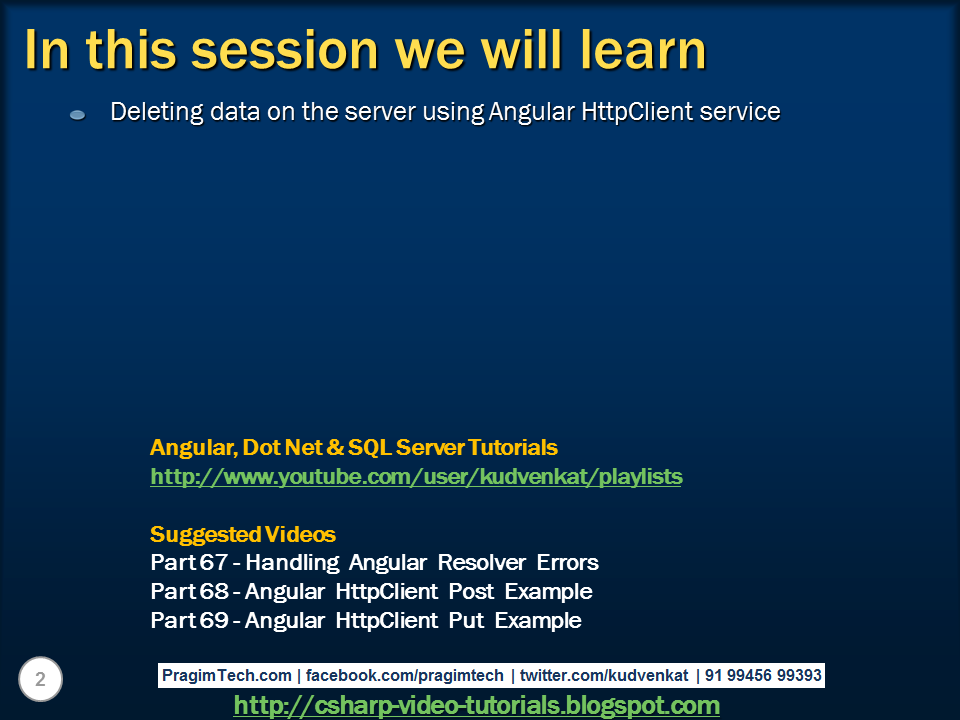 In this session we will learn

Deleting data on the server using Angular HttpClient service

Angular, Dot Net & SQL Server Tutorials
http://www.youtube.com/user/kudvenkat/playlists

Suggested Videos
Part 67 - Handling Angular Resolver Errors
Part 68 - Angular HttpClient Post Example
Part 69 - Angular HttpClient Put Example

2

PragimTech.com | facebook.com/pragimtech | twitter.com/kudvenkat | 91 99456 99393

http://csharp-video-tutorials.blogspot.com